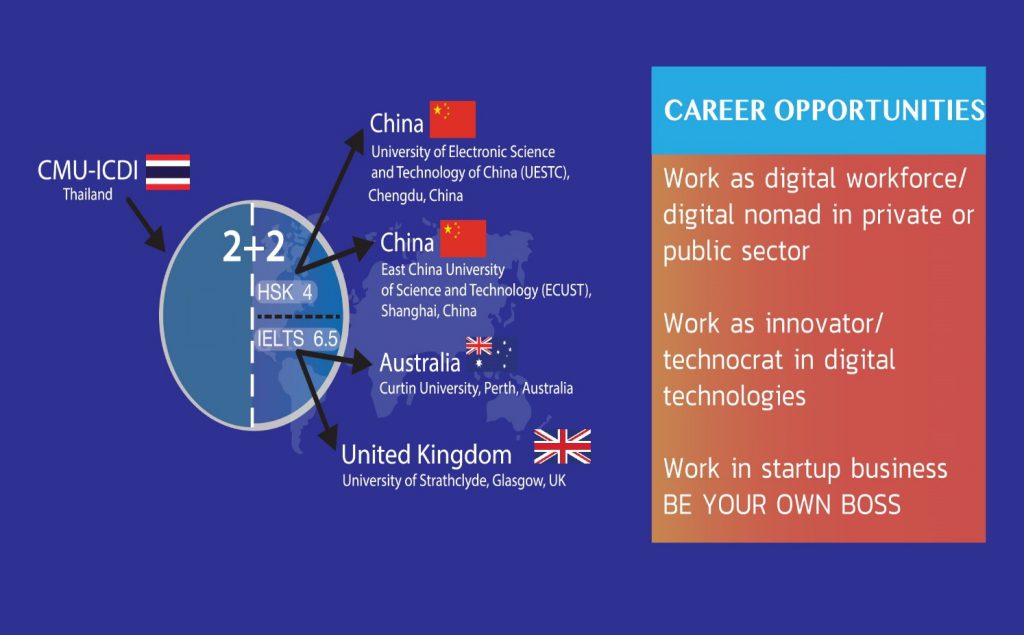 CMU-ICDI
Thailand

2+2
HSK 4
IELTS 6.5

China
University of Electronic Science and Technology of China (UESTC), Chengdu, China

China
East China University of Science and Technology (ECUST), Shanghai, China

Australia
Curtin University, Perth, Australia

United Kingdom
University of Strathclyde, Glasgow, UK

CAREER OPPORTUNITIES

Work as digital workforce/ digital nomad in private or public sector

Work as innovator/ technocrat in digital technologies

Work in startup business BE YOUR OWN BOSS